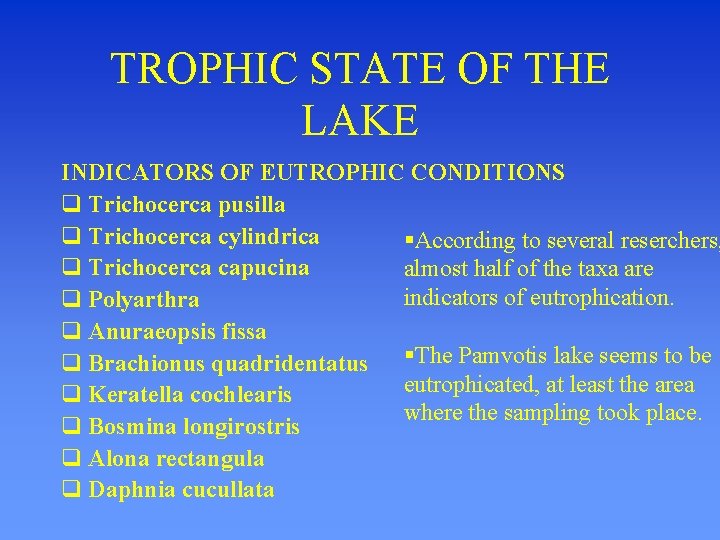 TROPHIC STATE OF THE LAKE

INDICATORS OF EUTROPHIC CONDITIONS
❑ Trichocerca pusilla
❑ Trichocerca cylindrica
❑ Trichocerca capucina
❑ Polyarthra
❑ Anuraeopsis fissa
❑ Brachionus quadridentatus
❑ Keratella cochlearis
❑ Bosmina longirostris
❑ Alona rectangula
❑ Daphnia cucullata

▪According to several reserchers, almost half of the taxa are indicators of eutrophication.

▪The Pamvotis lake seems to be eutrophicated, at least the area where the sampling took place.